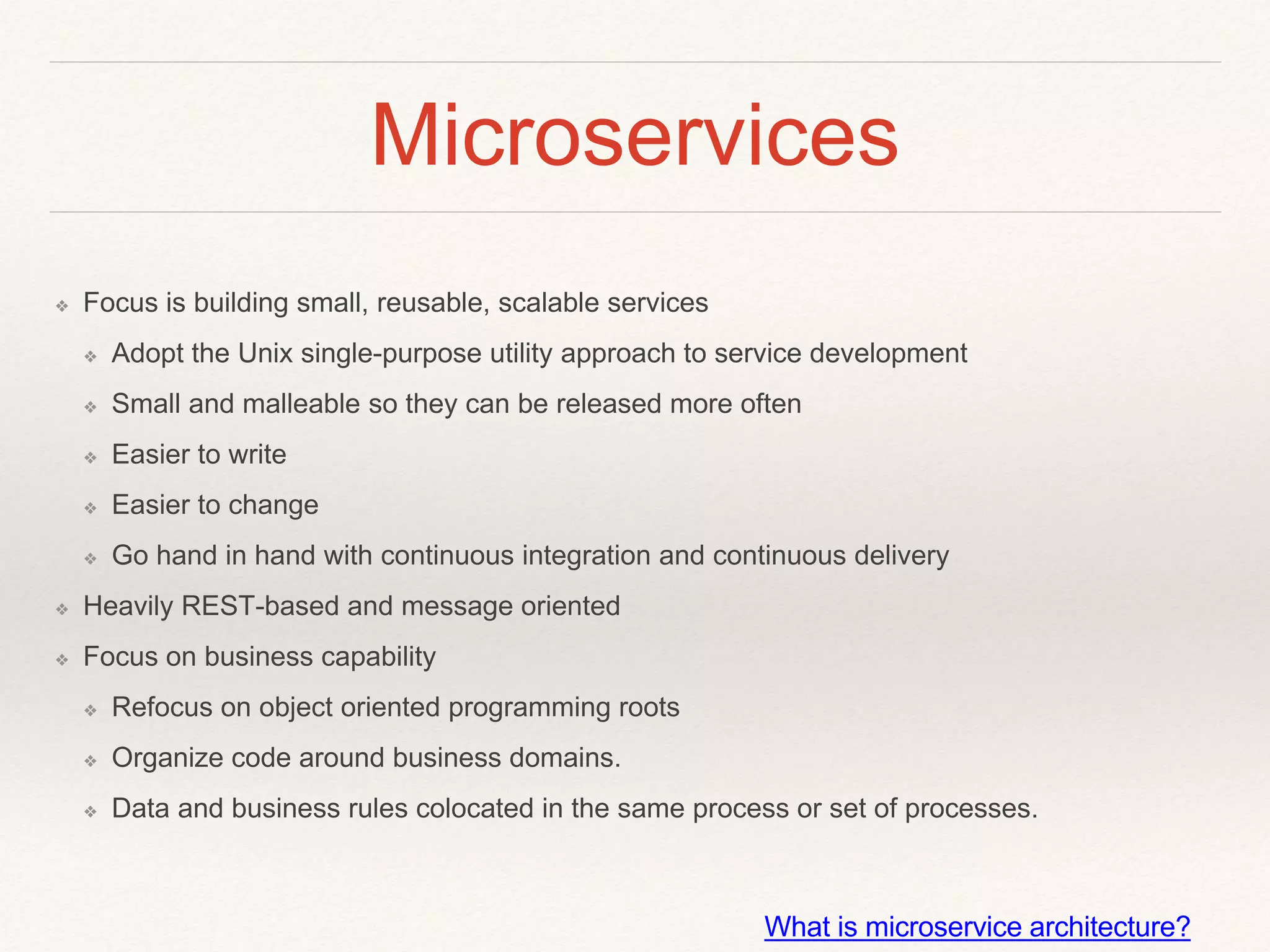 Microservices

❖ Focus is building small, reusable, scalable services

❖ Adopt the Unix single-purpose utility approach to service development

❖ Small and malleable so they can be released more often

❖ Easier to write

❖ Easier to change

❖ Go hand in hand with continuous integration and continuous delivery

❖ Heavily REST-based and message oriented

❖ Focus on business capability

❖ Refocus on object oriented programming roots

❖ Organize code around business domains.

❖ Data and business rules colocated in the same process or set of processes.

What is microservice architecture?